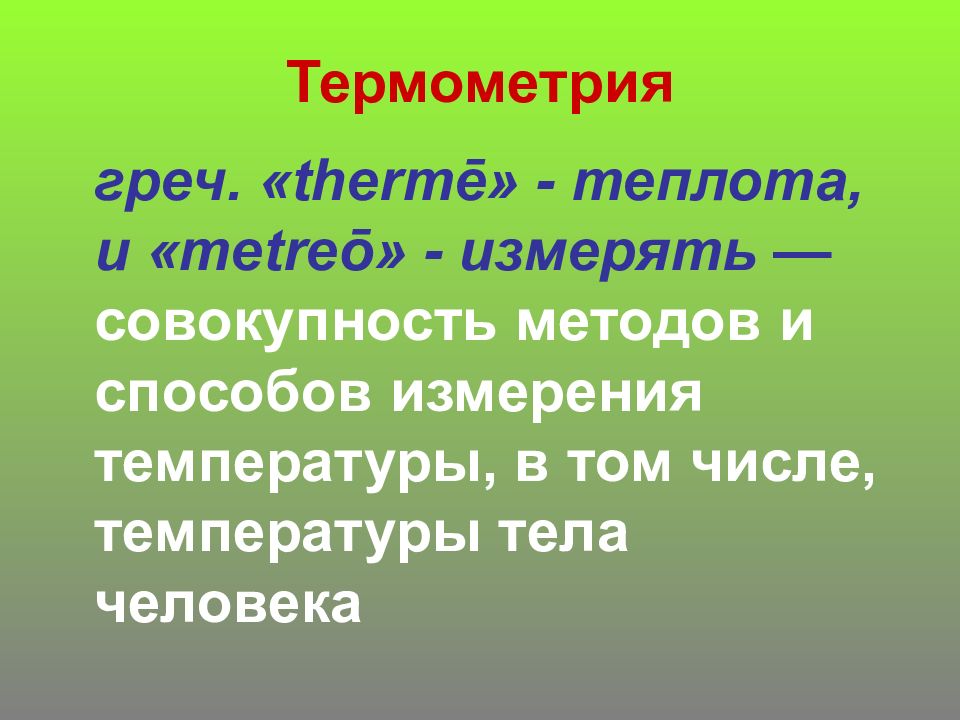 Термометрия

греч. «thermē» - теплота, и «metreō» - измерять — совокупность методов и способов измерения температуры, в том числе, температуры тела человека